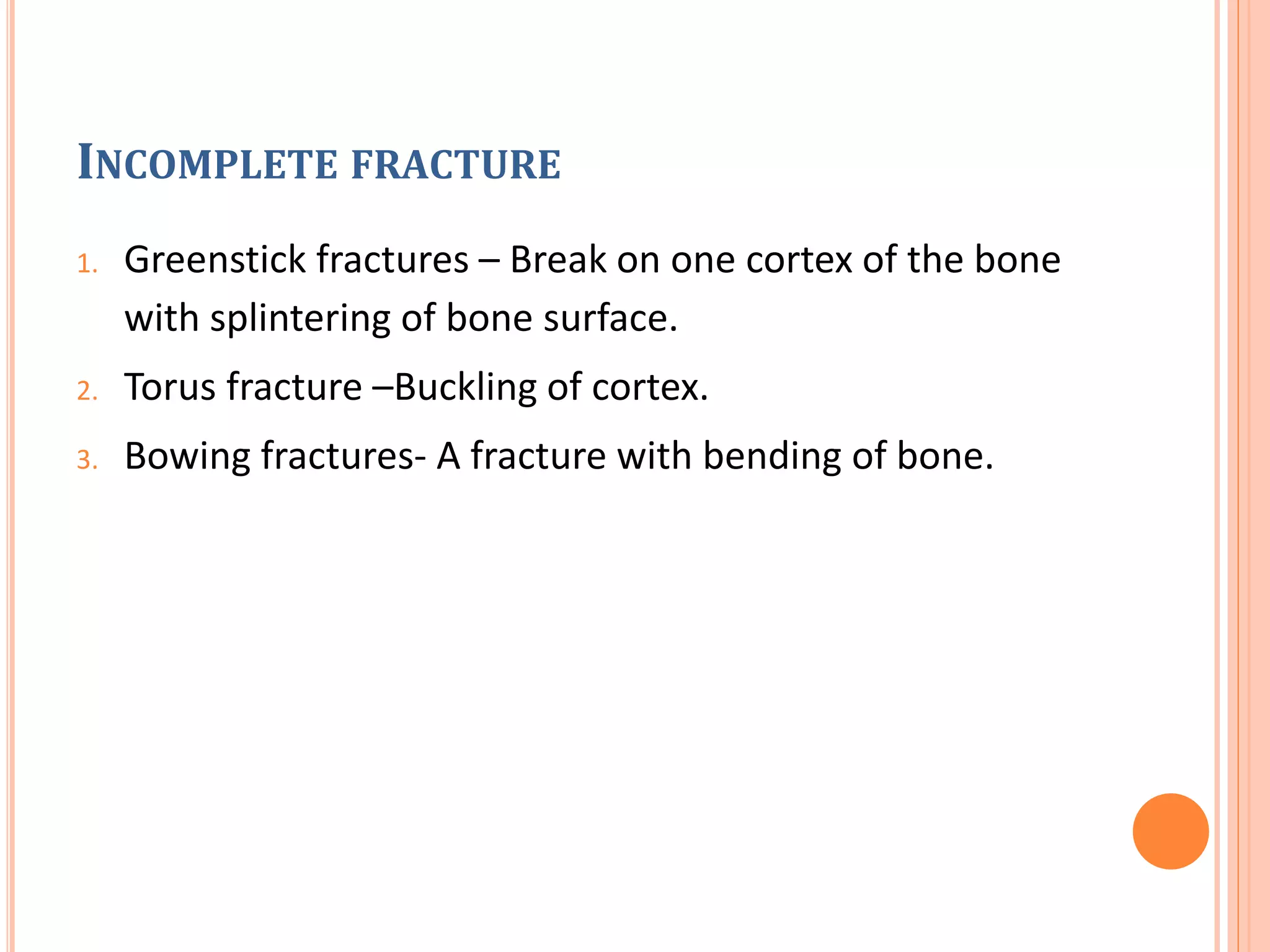 INCOMPLETE FRACTURE

1. Greenstick fractures – Break on one cortex of the bone with splintering of bone surface.
2. Torus fracture –Buckling of cortex.
3. Bowing fractures- A fracture with bending of bone.